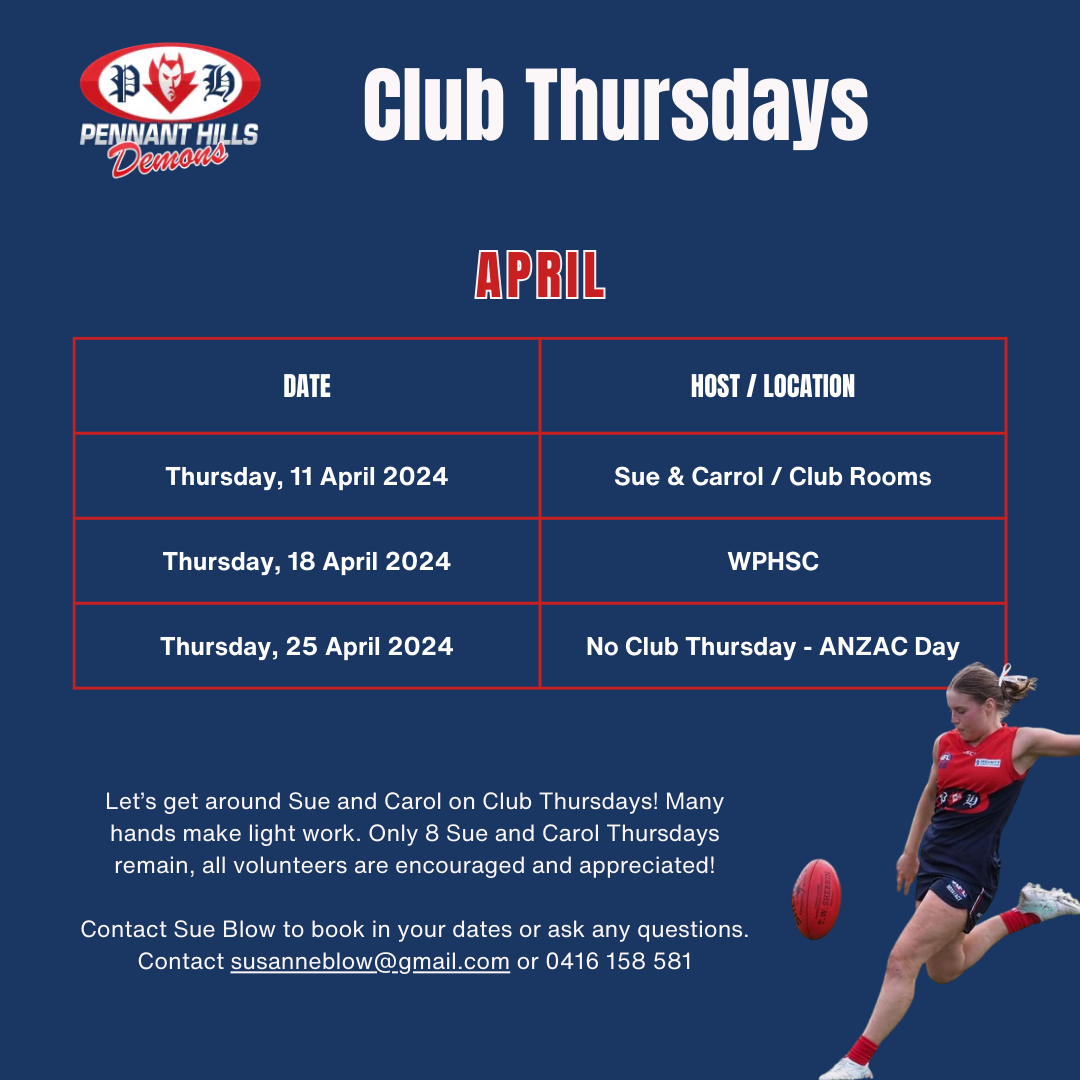 P H
PENNANT HILLS
Demons

Club Thursdays

APRIL

| DATE | HOST / LOCATION |
|---|---|
| Thursday, 11 April 2024 | Sue & Carrol / Club Rooms |
| Thursday, 18 April 2024 | WPHSC |
| Thursday, 25 April 2024 | No Club Thursday - ANZAC Day |

Let's get around Sue and Carol on Club Thursdays! Many hands make light work. Only 8 Sue and Carol Thursdays remain, all volunteers are encouraged and appreciated!

Contact Sue Blow to book in your dates or ask any questions. Contact susanneblow@gmail.com or 0416 158 581